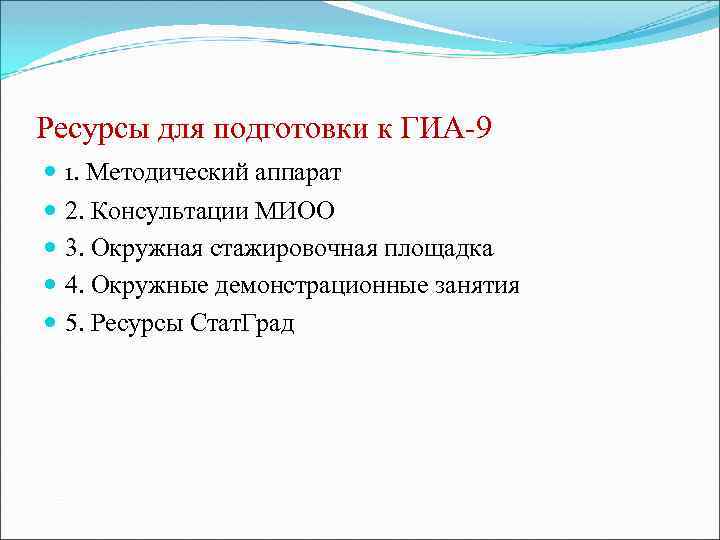 Ресурсы для подготовки к ГИА-9

1. Методический аппарат

2. Консультации МИОО

3. Окружная стажировочная площадка

4. Окружные демонстрационные занятия

5. Ресурсы СтатГрад